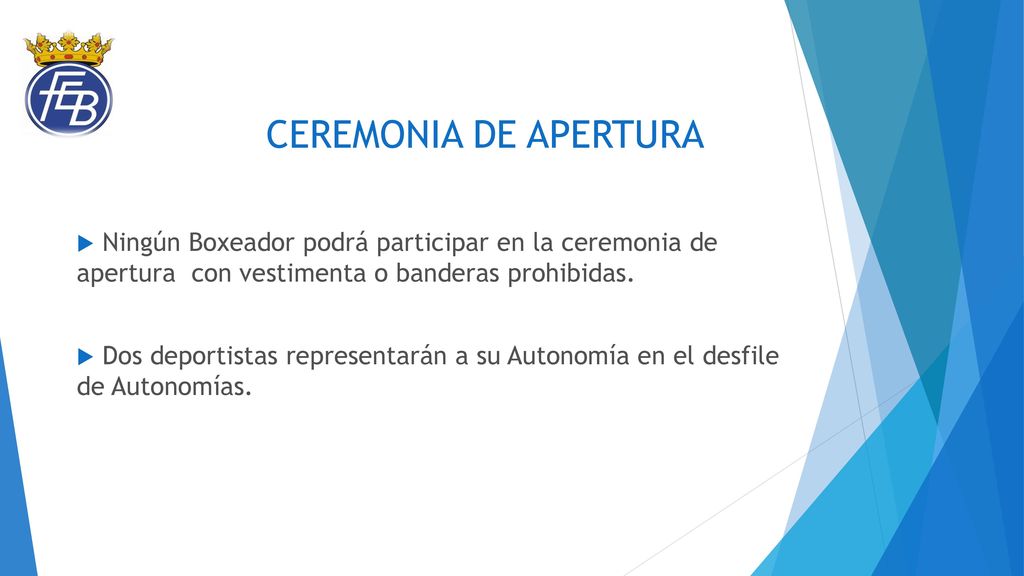 FEB

CEREMONIA DE APERTURA

Ningún Boxeador podrá participar en la ceremonia de apertura con vestimenta o banderas prohibidas.

Dos deportistas representarán a su Autonomía en el desfile de Autonomías.